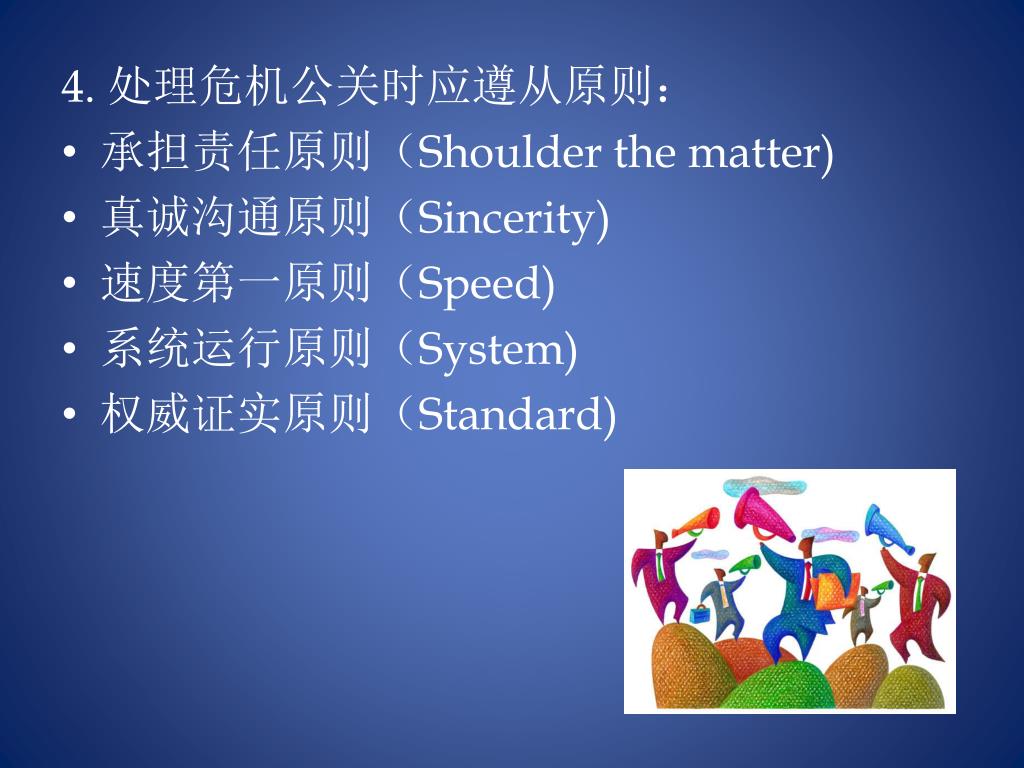 4. 处理危机公关时应遵从原则：

• 承担责任原则（Shoulder the matter)
• 真诚沟通原则（Sincerity)
• 速度第一原则（Speed)
• 系统运行原则（System)
• 权威证实原则（Standard)